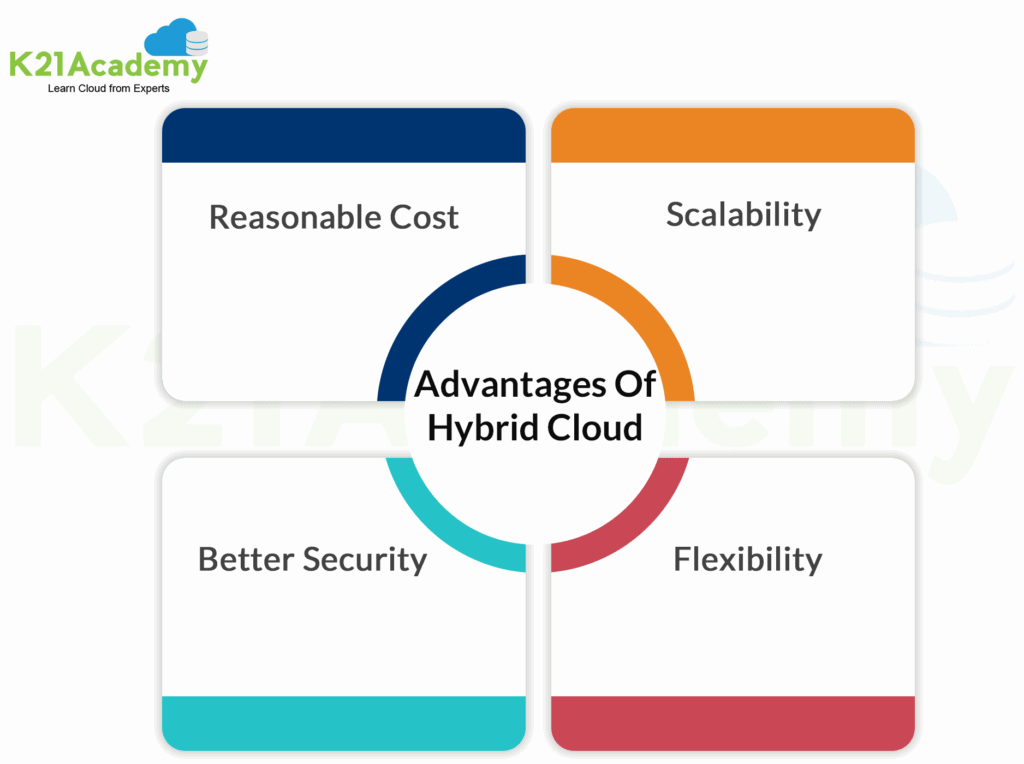 K21Academy
Learn Cloud from Experts

Reasonable Cost

Scalability

Advantages Of Hybrid Cloud

Better Security

Flexibility

K21Academy